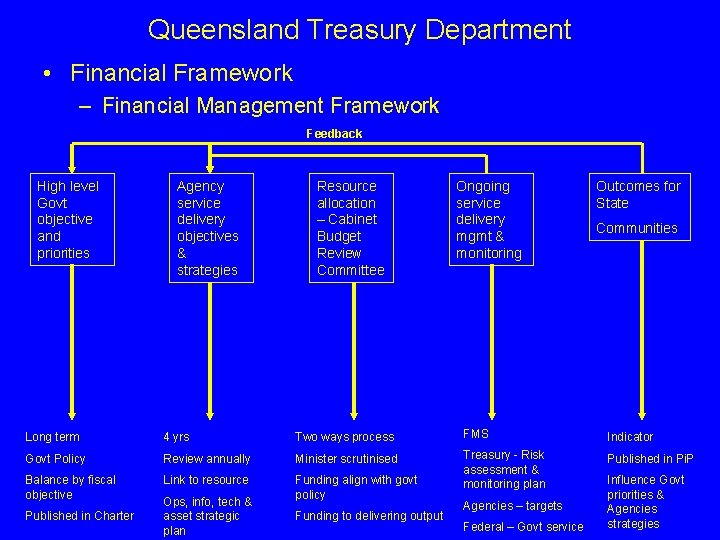 Queensland Treasury Department

• Financial Framework

– Financial Management Framework

Feedback

High level Govt objective and priorities

Agency service delivery objectives & strategies

Resource allocation – Cabinet Budget Review Committee

Ongoing service delivery mgmt & monitoring

Outcomes for State

Communities

Long term

Govt Policy

Balance by fiscal objective

Published in Charter

4 yrs

Review annually

Link to resource

Ops, info, tech & asset strategic plan

Two ways process

Minister scrutinised

Funding align with govt policy

Funding to delivering output

FMS

Treasury - Risk assessment & monitoring plan

Agencies – targets

Federal – Govt service

Indicator

Published in PiP

Influence Govt priorities & Agencies strategies